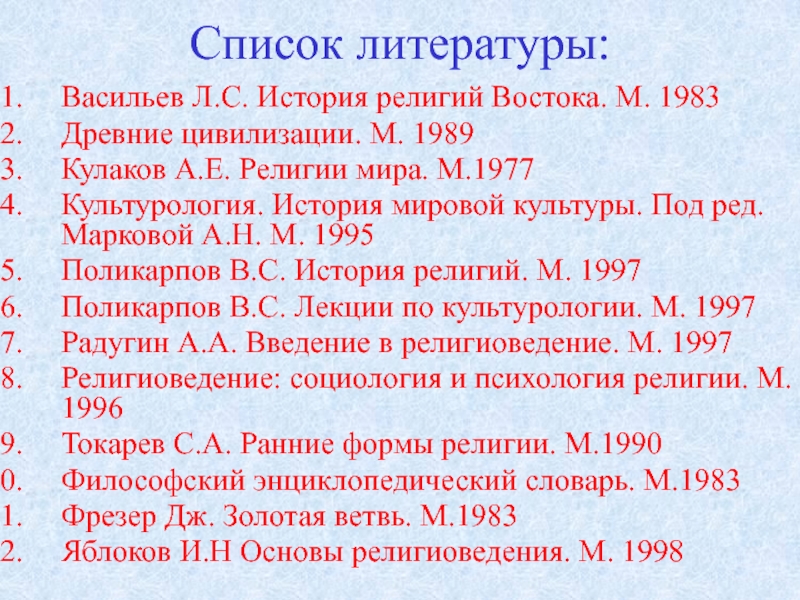 Список литературы:

1. Васильев Л.С. История религий Востока. М. 1983
2. Древние цивилизации. М. 1989
3. Кулаков А.Е. Религии мира. М.1977
4. Культурология. История мировой культуры. Под ред. Марковой А.Н. М. 1995
5. Поликарпов В.С. История религий. М. 1997
6. Поликарпов В.С. Лекции по культурологии. М. 1997
7. Радугин А.А. Введение в религиоведение. М. 1997
8. Религиоведение: социология и психология религии. М. 1996
9. Токарев С.А. Ранние формы религии. М.1990
0. Философский энциклопедический словарь. М.1983
1. Фрезер Дж. Золотая ветвь. М.1983
2. Яблоков И.Н Основы религиоведения. М. 1998